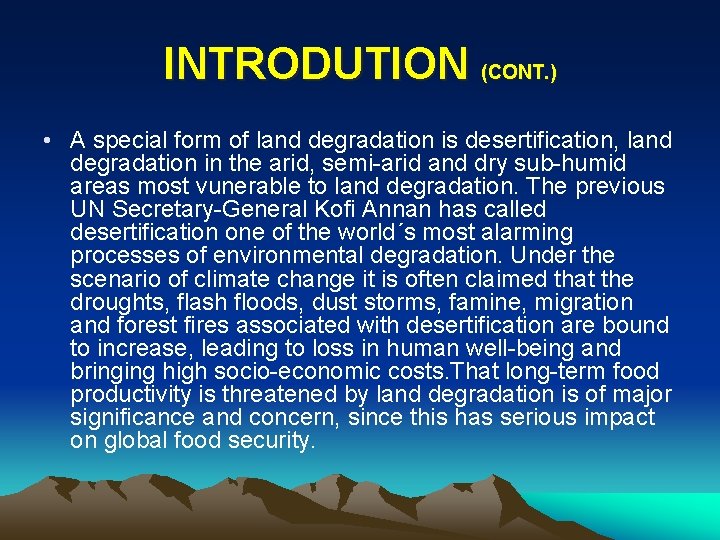 INTRODUTION (CONT.)

• A special form of land degradation is desertification, land degradation in the arid, semi-arid and dry sub-humid areas most vunerable to land degradation. The previous UN Secretary-General Kofi Annan has called desertification one of the world´s most alarming processes of environmental degradation. Under the scenario of climate change it is often claimed that the droughts, flash floods, dust storms, famine, migration and forest fires associated with desertification are bound to increase, leading to loss in human well-being and bringing high socio-economic costs.That long-term food productivity is threatened by land degradation is of major significance and concern, since this has serious impact on global food security.